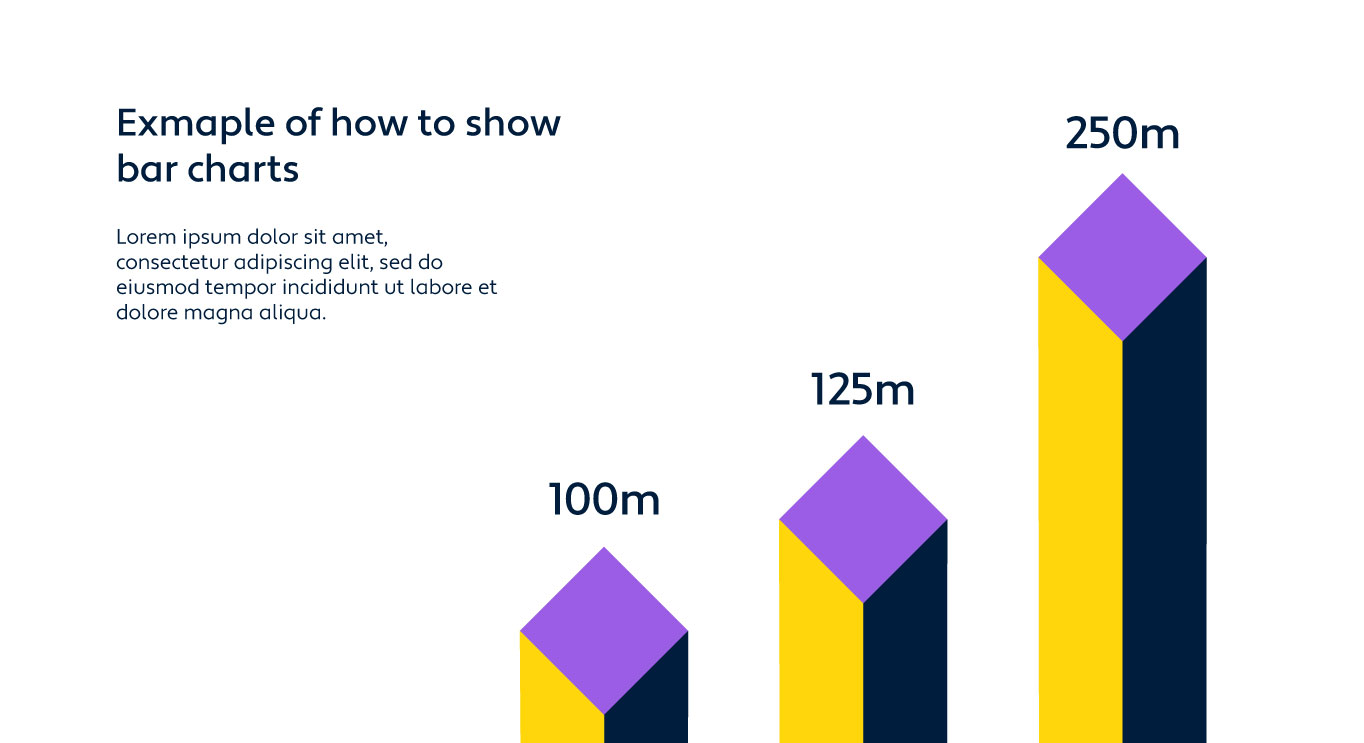 Exmaple of how to show bar charts

Lorem ipsum dolor sit amet, consectetur adipiscing elit, sed do eiusmod tempor incididunt ut labore et dolore magna aliqua.

100m

125m

250m